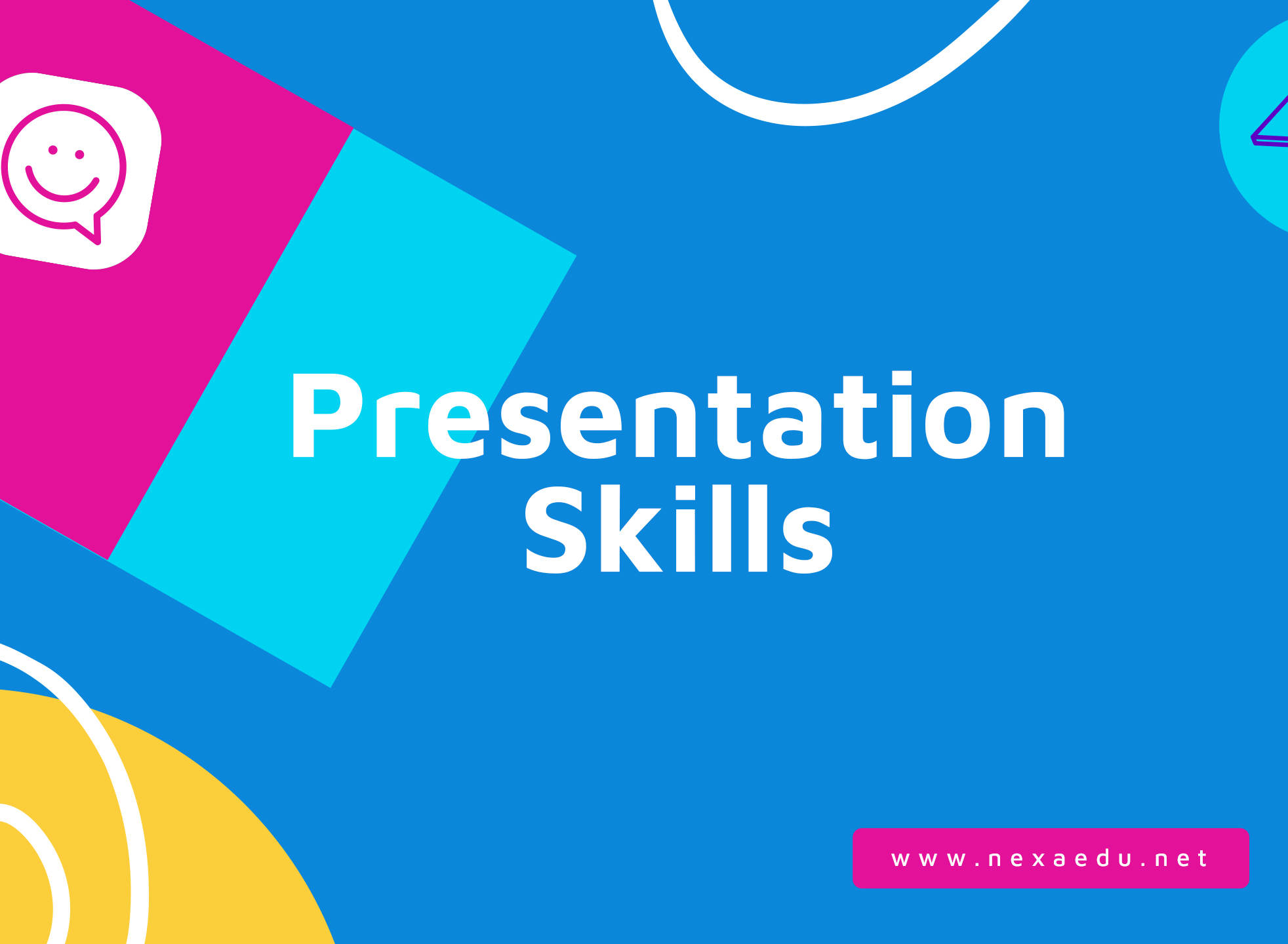 Presentation Skills

www.nexaedu.net